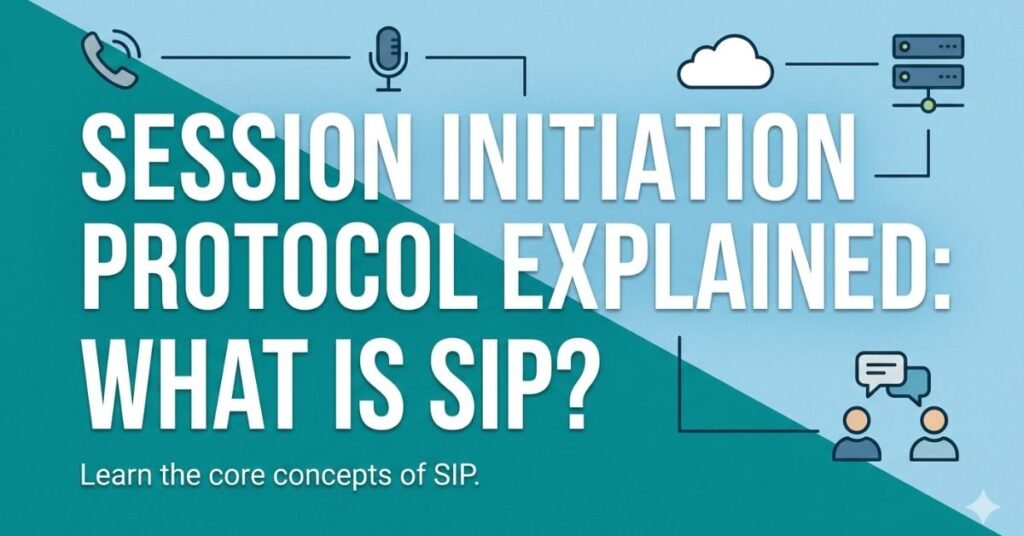 SESSION INITIATION PROTOCOL EXPLAINED: WHAT IS SIP?

Learn the core concepts of SIP.